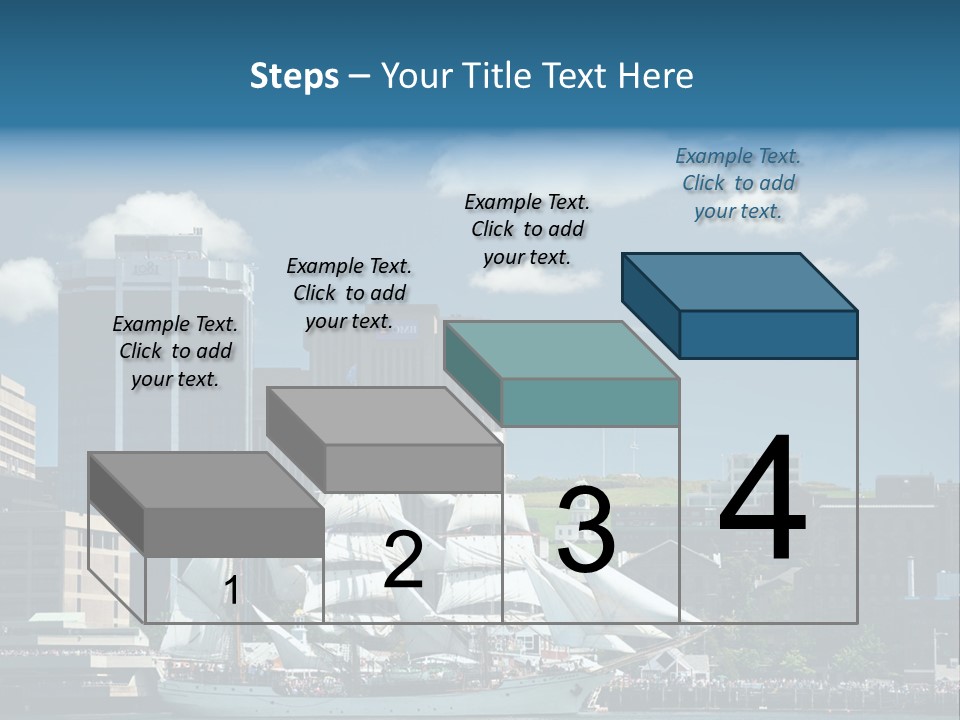 Steps – Your Title Text Here

Example Text. Click to add your text.

Example Text. Click to add your text.

Example Text. Click to add your text.

Example Text. Click to add your text.

1

2

3

4